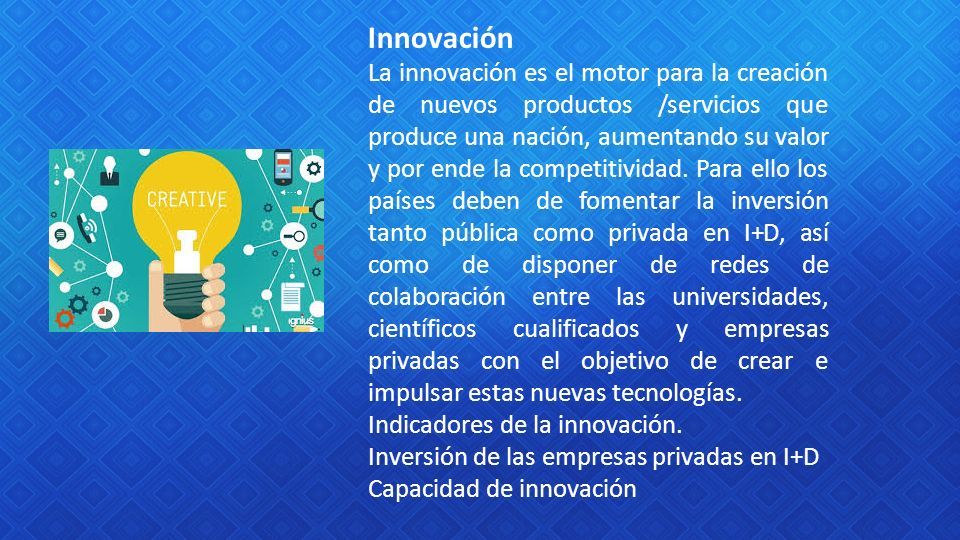 CREATIVE

ignius

Innovación
La innovación es el motor para la creación de nuevos productos /servicios que produce una nación, aumentando su valor y por ende la competitividad. Para ello los países deben de fomentar la inversión tanto pública como privada en I+D, así como de disponer de redes de colaboración entre las universidades, científicos cualificados y empresas privadas con el objetivo de crear e impulsar estas nuevas tecnologías.
Indicadores de la innovación.
Inversión de las empresas privadas en I+D
Capacidad de innovación